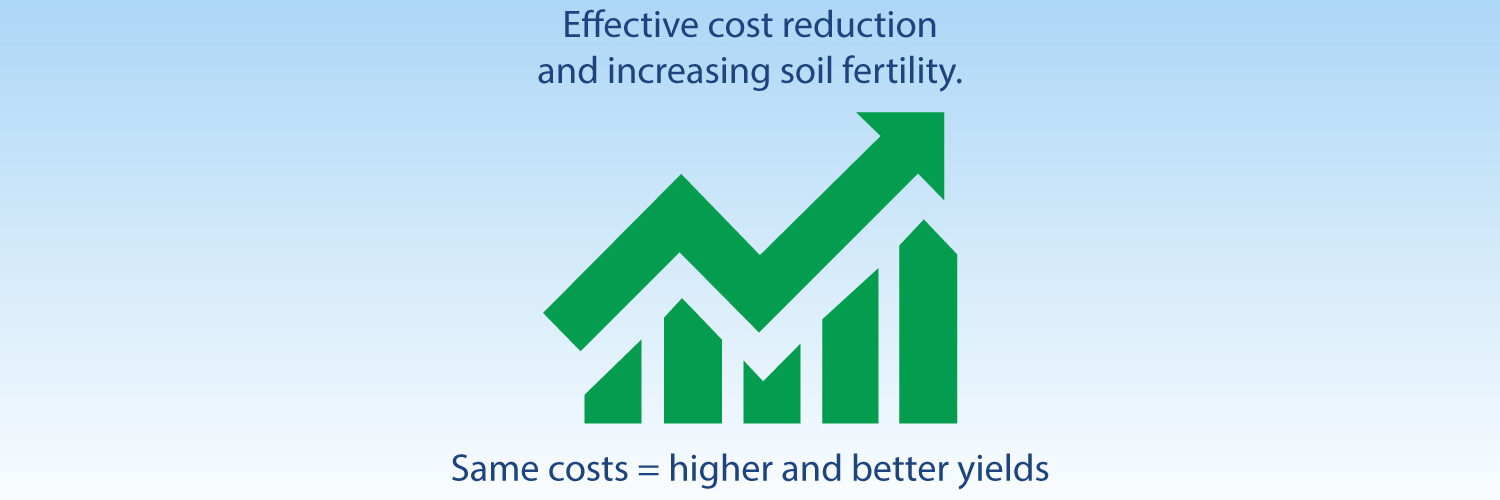 Effective cost reduction and increasing soil fertility.

Same costs = higher and better yields